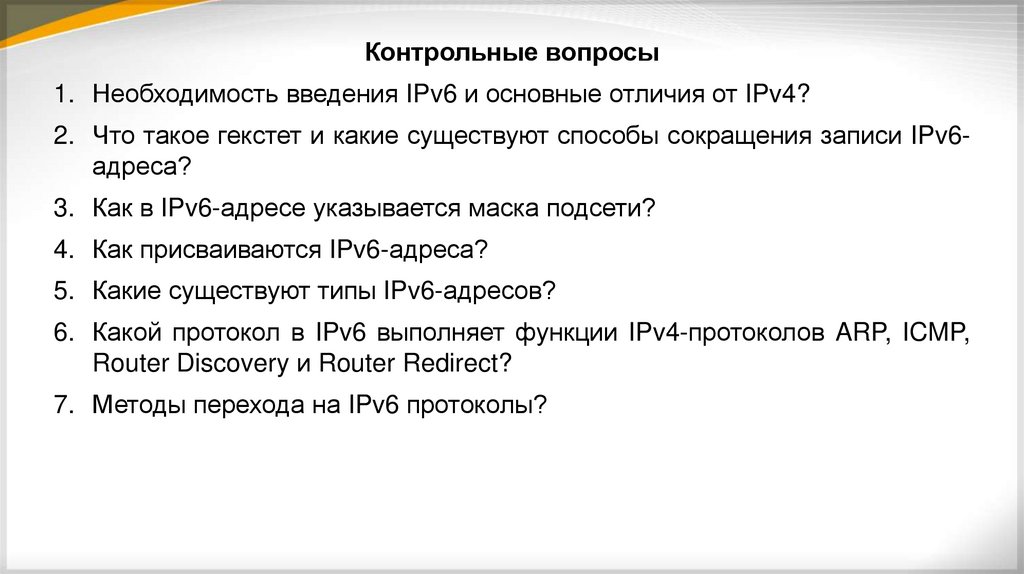 Контрольные вопросы

1. Необходимость введения IPv6 и основные отличия от IPv4?

2. Что такое гекстет и какие существуют способы сокращения записи IPv6-адреса?

3. Как в IPv6-адресе указывается маска подсети?

4. Как присваиваются IPv6-адреса?

5. Какие существуют типы IPv6-адресов?

6. Какой протокол в IPv6 выполняет функции IPv4-протоколов ARP, ICMP, Router Discovery и Router Redirect?

7. Методы перехода на IPv6 протоколы?